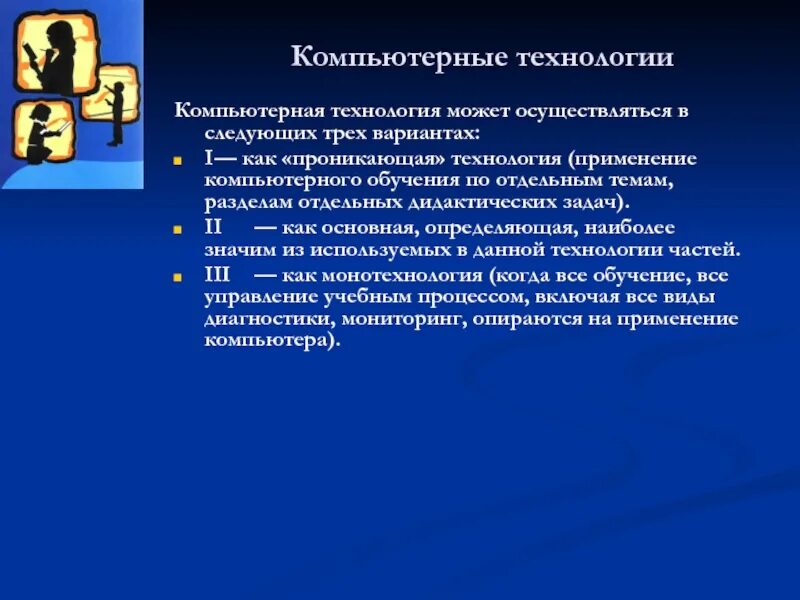 Компьютерные технологии

Компьютерная технология может осуществляться в следующих трех вариантах:

I— как «проникающая» технология (применение компьютерного обучения по отдельным темам, разделам отдельных дидактических задач).

II — как основная, определяющая, наиболее значим из используемых в данной технологии частей.

III — как монотехнология (когда все обучение, все управление учебным процессом, включая все виды диагностики, мониторинг, опираются на применение компьютера).